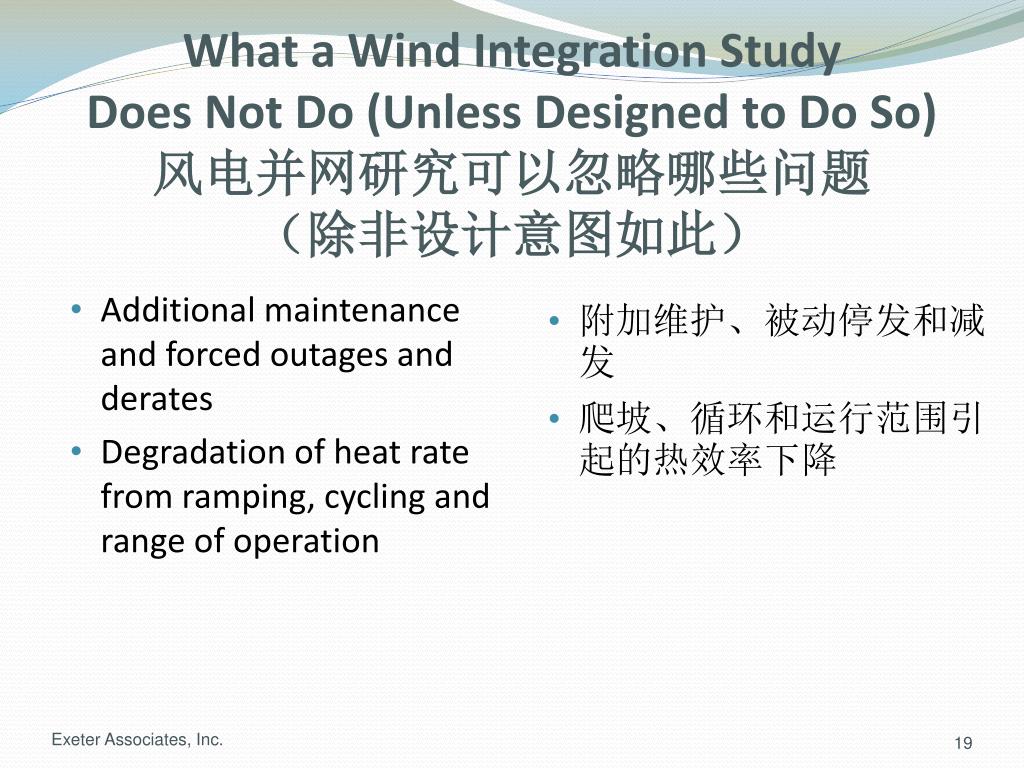 What a Wind Integration Study Does Not Do (Unless Designed to Do So)
风电并网研究可以忽略哪些问题
（除非设计意图如此）

• Additional maintenance and forced outages and derates
• Degradation of heat rate from ramping, cycling and range of operation

• 附加维护、被动停发和减发
• 爬坡、循环和运行范围引起的热效率下降

Exeter Associates, Inc.

19